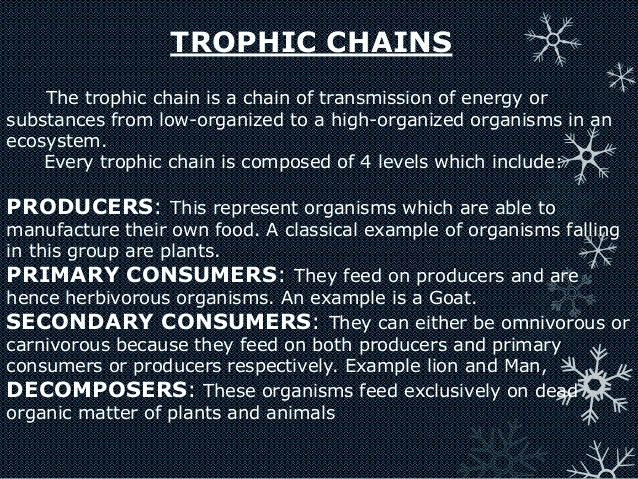 TROPHIC CHAINS

The trophic chain is a chain of transmission of energy or substances from low-organized to a high-organized organisms in an ecosystem.

Every trophic chain is composed of 4 levels which include:

PRODUCERS: This represent organisms which are able to manufacture their own food. A classical example of organisms falling in this group are plants.

PRIMARY CONSUMERS: They feed on producers and are hence herbivorous organisms. An example is a Goat.

SECONDARY CONSUMERS: They can either be omnivorous or carnivorous because they feed on both producers and primary consumers or producers respectively. Example lion and Man,

DECOMPOSERS: These organisms feed exclusively on dead organic matter of plants and animals